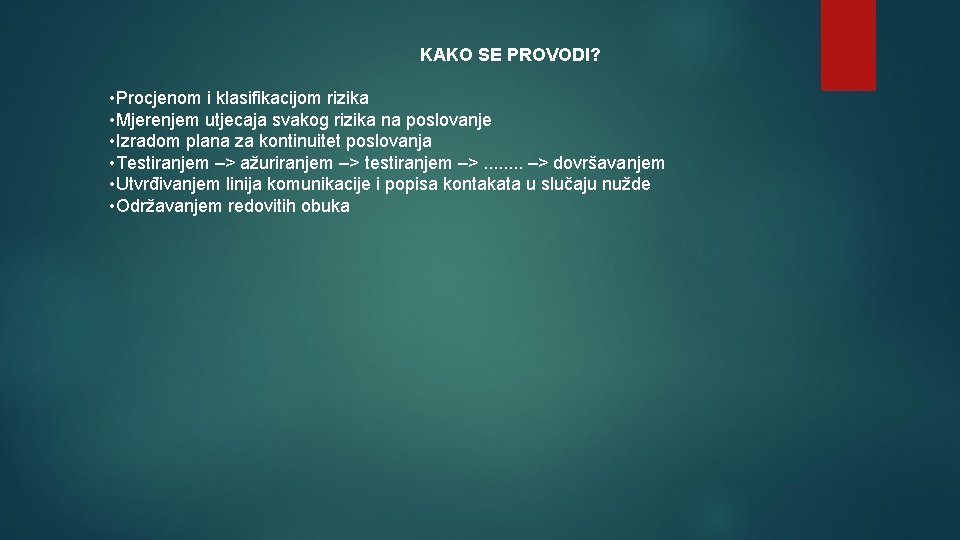 KAKO SE PROVODI?

• Procjenom i klasifikacijom rizika
• Mjerenjem utjecaja svakog rizika na poslovanje
• Izradom plana za kontinuitet poslovanja
• Testiranjem –> ažuriranjem –> testiranjem –> ........ –> dovršavanjem
• Utvrđivanjem linija komunikacije i popisa kontakata u slučaju nužde
• Održavanjem redovitih obuka